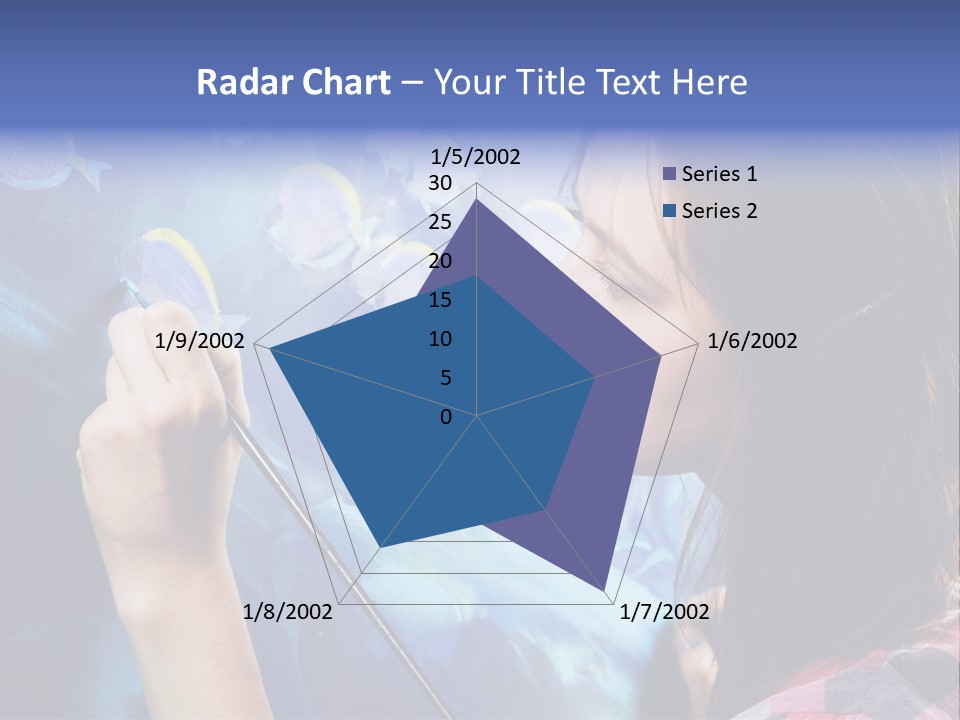 Radar Chart – Your Title Text Here

1/5/2002
30
25
20
15
10
5
0
1/6/2002
1/7/2002
1/8/2002
1/9/2002

Series 1
Series 2